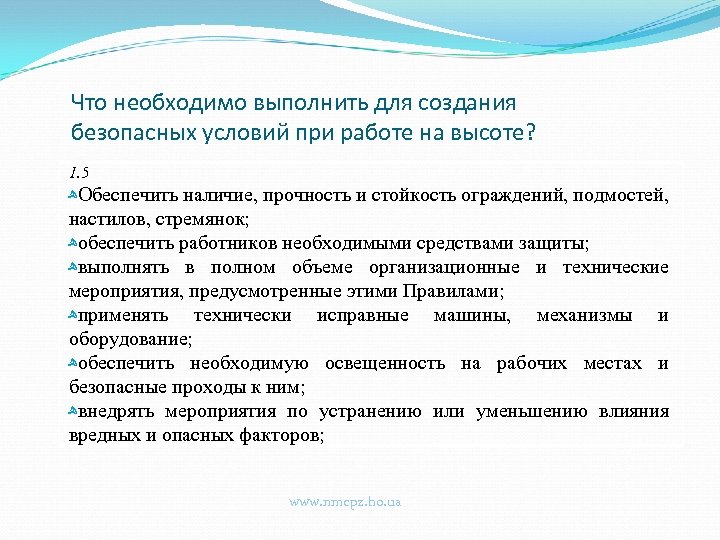 Что необходимо выполнить для создания безопасных условий при работе на высоте?

1.5

Обеспечить наличие, прочность и стойкость ограждений, подмостей, настилов, стремянок;

обеспечить работников необходимыми средствами защиты;

выполнять в полном объеме организационные и технические мероприятия, предусмотренные этими Правилами;

применять технически исправные машины, механизмы и оборудование;

обеспечить необходимую освещенность на рабочих местах и безопасные проходы к ним;

внедрять мероприятия по устранению или уменьшению влияния вредных и опасных факторов;

www.nmcpz.ho.ua